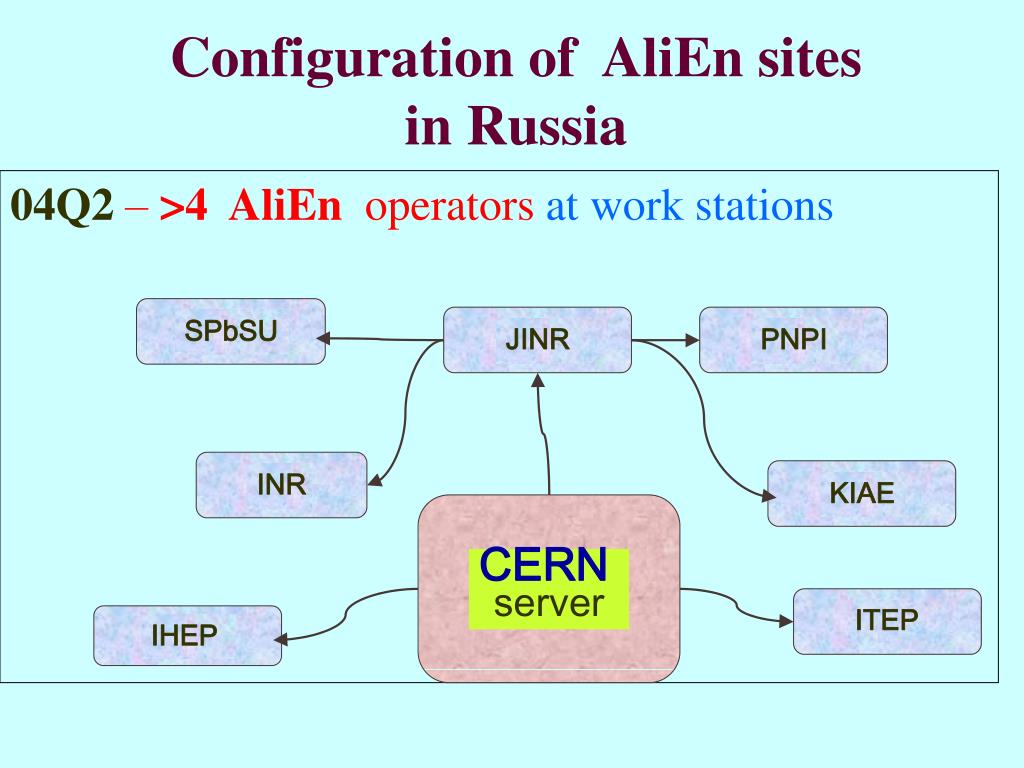 Configuration of AliEn sites in Russia

04Q2 – >4 AliEn operators at work stations

SPbSU

JINR

PNPI

INR

KIAE

CERN server

IHEP

ITEP